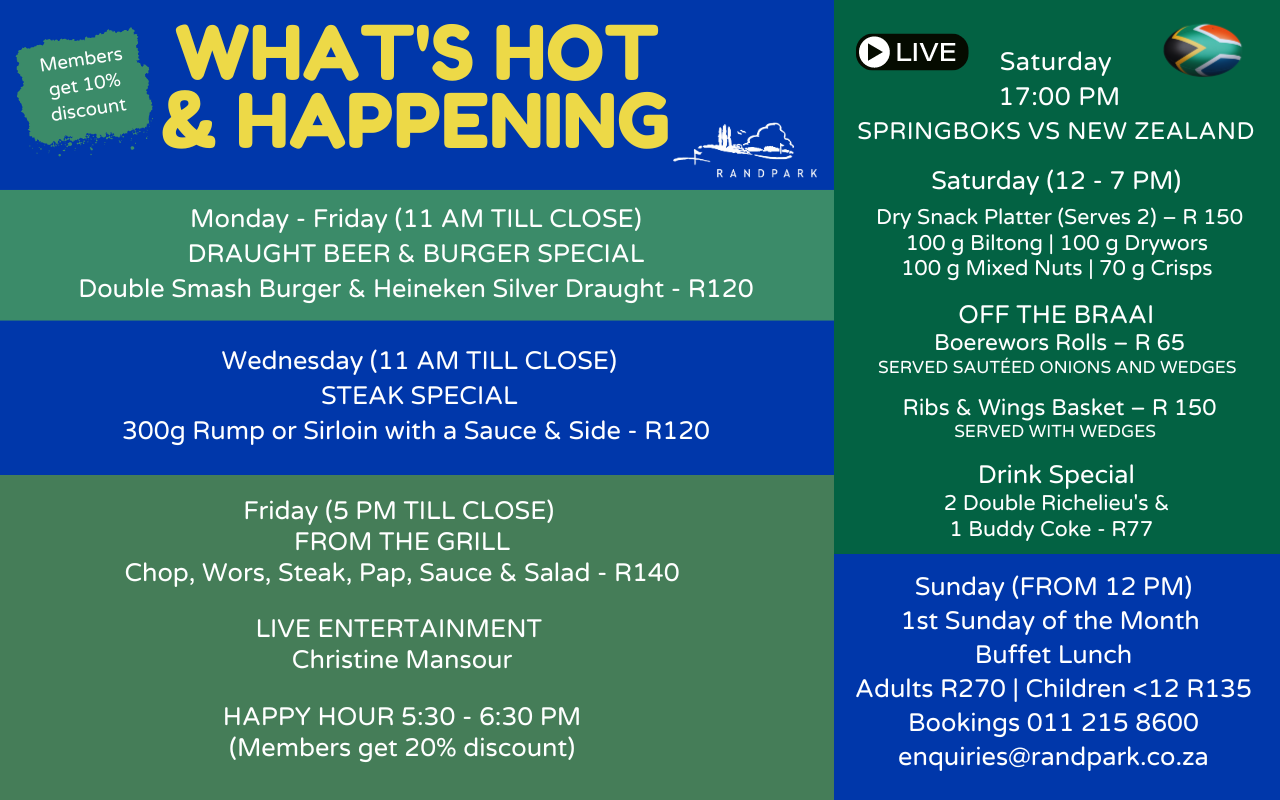 Members get 10% discount

WHAT'S HOT & HAPPENING

RANDPARK

Monday - Friday (11 AM TILL CLOSE)
DRAUGHT BEER & BURGER SPECIAL
Double Smash Burger & Heineken Silver Draught - R120

Wednesday (11 AM TILL CLOSE)
STEAK SPECIAL
300g Rump or Sirloin with a Sauce & Side - R120

Friday (5 PM TILL CLOSE)
FROM THE GRILL
Chop, Wors, Steak, Pap, Sauce & Salad - R140

LIVE ENTERTAINMENT
Christine Mansour

HAPPY HOUR 5:30 - 6:30 PM
(Members get 20% discount)

LIVE

Saturday
17:00 PM
SPRINGBOKS VS NEW ZEALAND

Saturday (12 - 7 PM)
Dry Snack Platter (Serves 2) – R 150
100 g Biltong | 100 g Drywors
100 g Mixed Nuts | 70 g Crisps

OFF THE BRAAI
Boerewors Rolls – R 65
SERVED SAUTÉED ONIONS AND WEDGES

Ribs & Wings Basket – R 150
SERVED WITH WEDGES

Drink Special
2 Double Richelieu's &
1 Buddy Coke - R77

Sunday (FROM 12 PM)
1st Sunday of the Month
Buffet Lunch
Adults R270 | Children <12 R135
Bookings 011 215 8600
enquiries@randpark.co.za